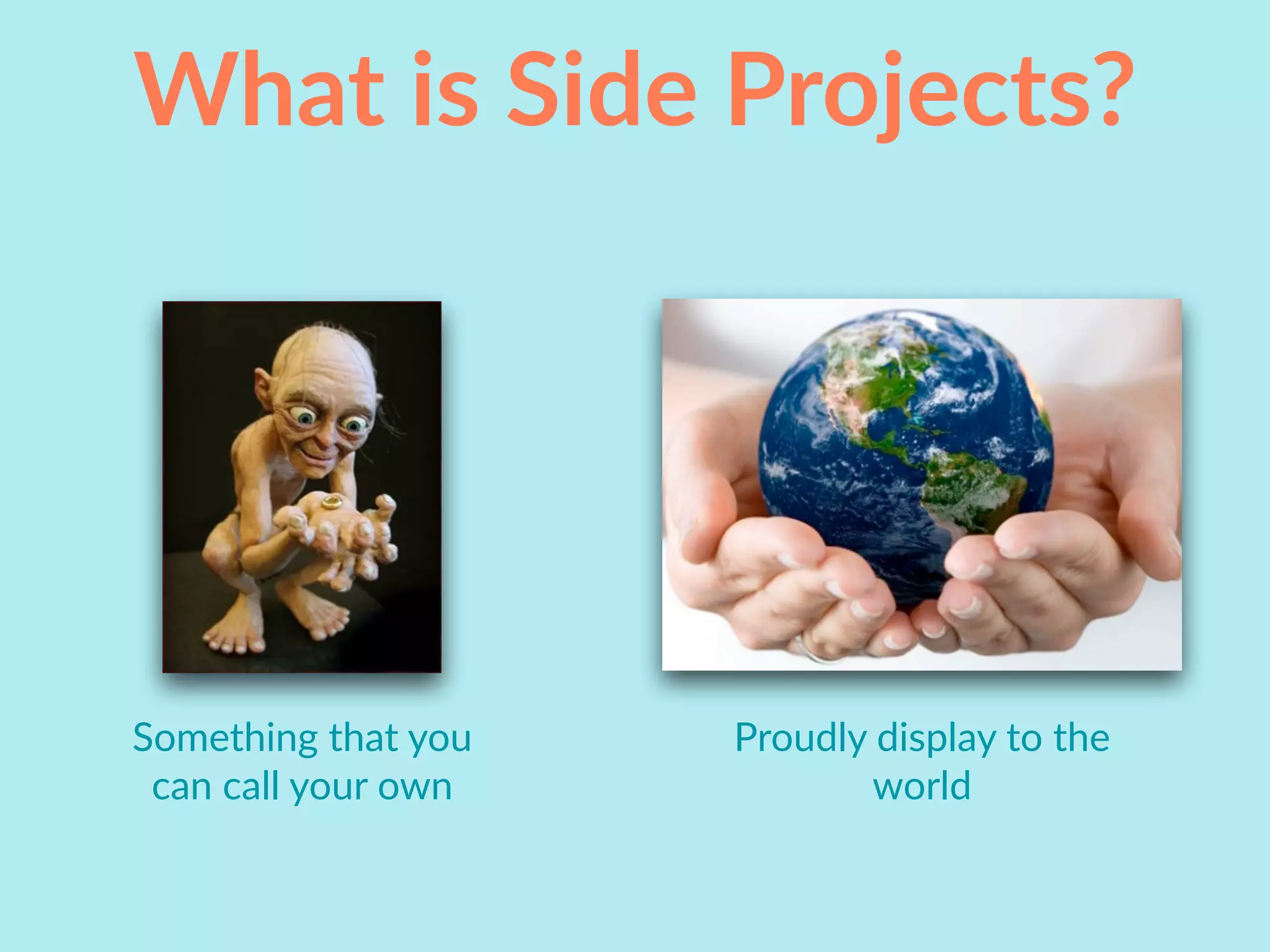 What is Side Projects?

Something that you can call your own

Proudly display to the world